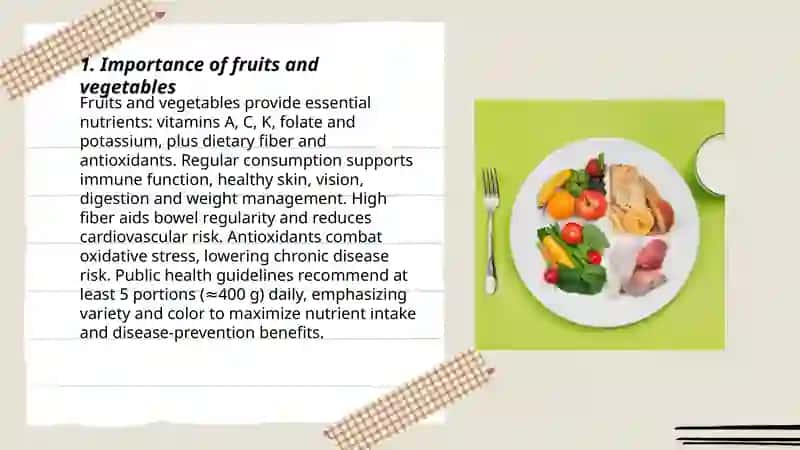 1. Importance of fruits and vegetables

Fruits and vegetables provide essential nutrients: vitamins A, C, K, folate and potassium, plus dietary fiber and antioxidants. Regular consumption supports immune function, healthy skin, vision, digestion and weight management. High fiber aids bowel regularity and reduces cardiovascular risk. Antioxidants combat oxidative stress, lowering chronic disease risk. Public health guidelines recommend at least 5 portions (≈400 g) daily, emphasizing variety and color to maximize nutrient intake and disease-prevention benefits.